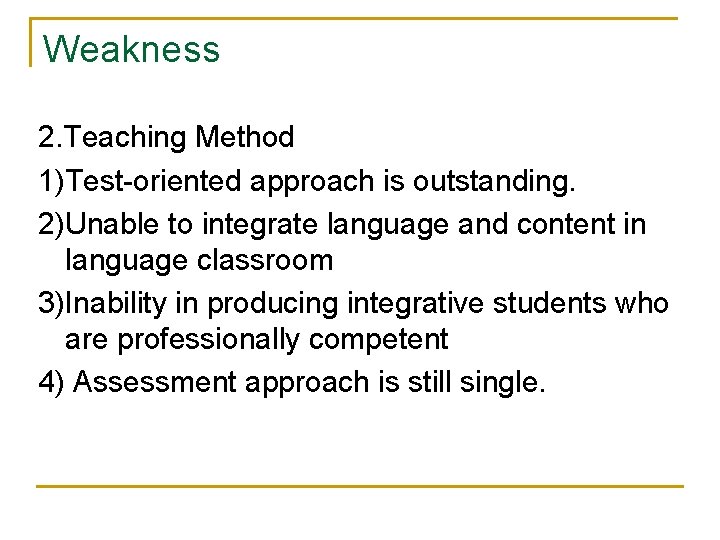 Weakness

2.Teaching Method

1)Test-oriented approach is outstanding.

2)Unable to integrate language and content in language classroom

3)Inability in producing integrative students who are professionally competent

4) Assessment approach is still single.